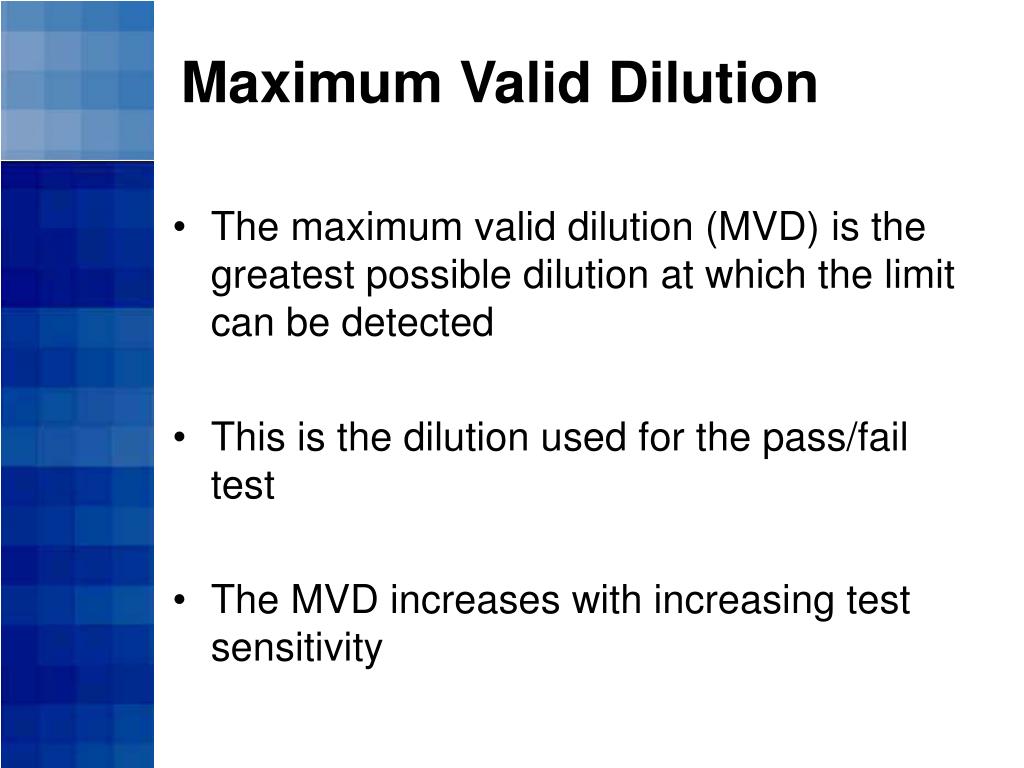 Maximum Valid Dilution

• The maximum valid dilution (MVD) is the greatest possible dilution at which the limit can be detected

• This is the dilution used for the pass/fail test

• The MVD increases with increasing test sensitivity